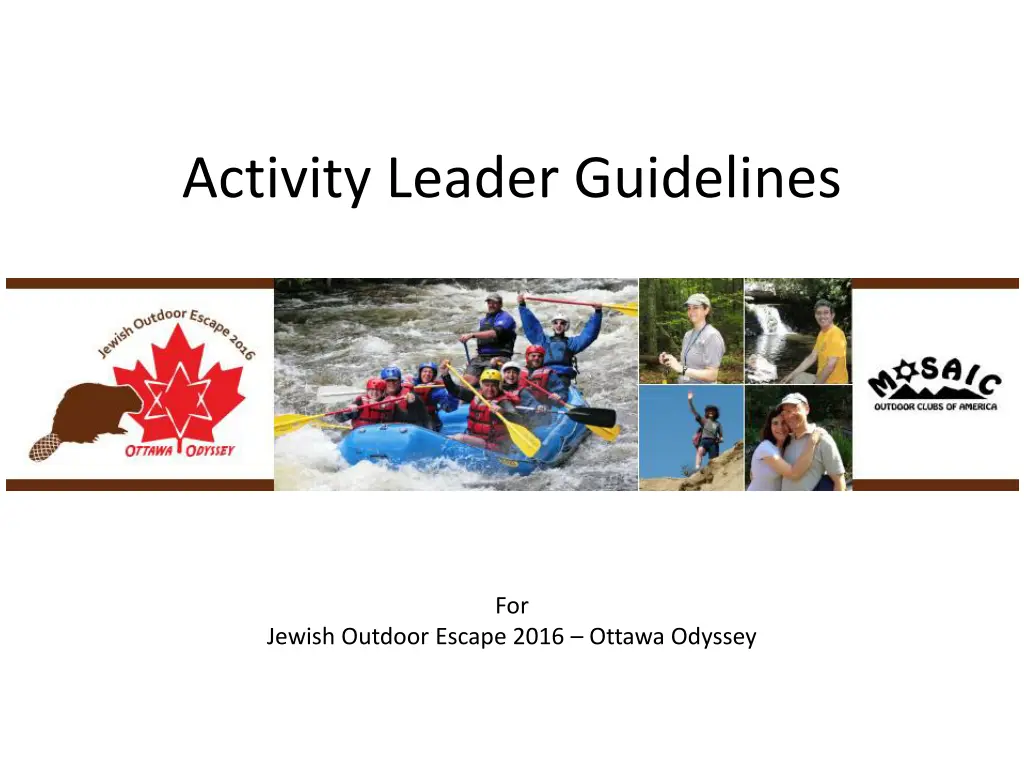 Activity Leader Guidelines

Jewish Outdoor Escape 2016

OTTAWA ODYSSEY

MOSAIC

OUTDOOR CLUBS OF AMERICA

For
Jewish Outdoor Escape 2016 – Ottawa Odyssey